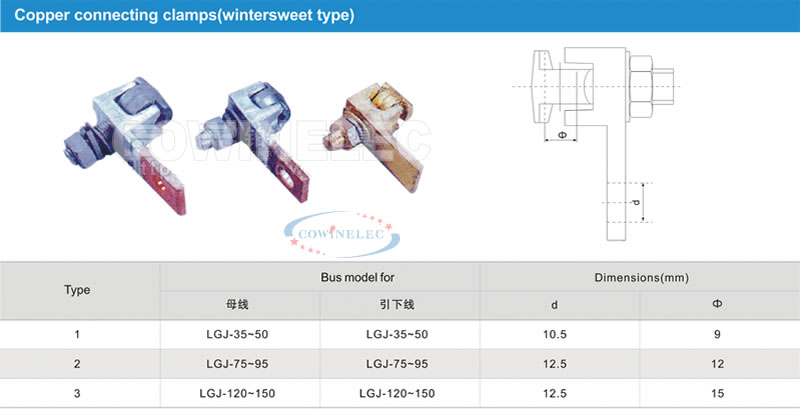 Copper connecting clamps(wintersweet type)

COWINELEC

COWINELEC

Φ

d

| Type | Bus model for | | Dimensions(mm) | |
|---|---|---|---|---|
| | 母线 | 引下线 | d | Φ |
| 1 | LGJ-35~50 | LGJ-35~50 | 10.5 | 9 |
| 2 | LGJ-75~95 | LGJ-75~95 | 12.5 | 12 |
| 3 | LGJ-120~150 | LGJ-120~150 | 12.5 | 15 |